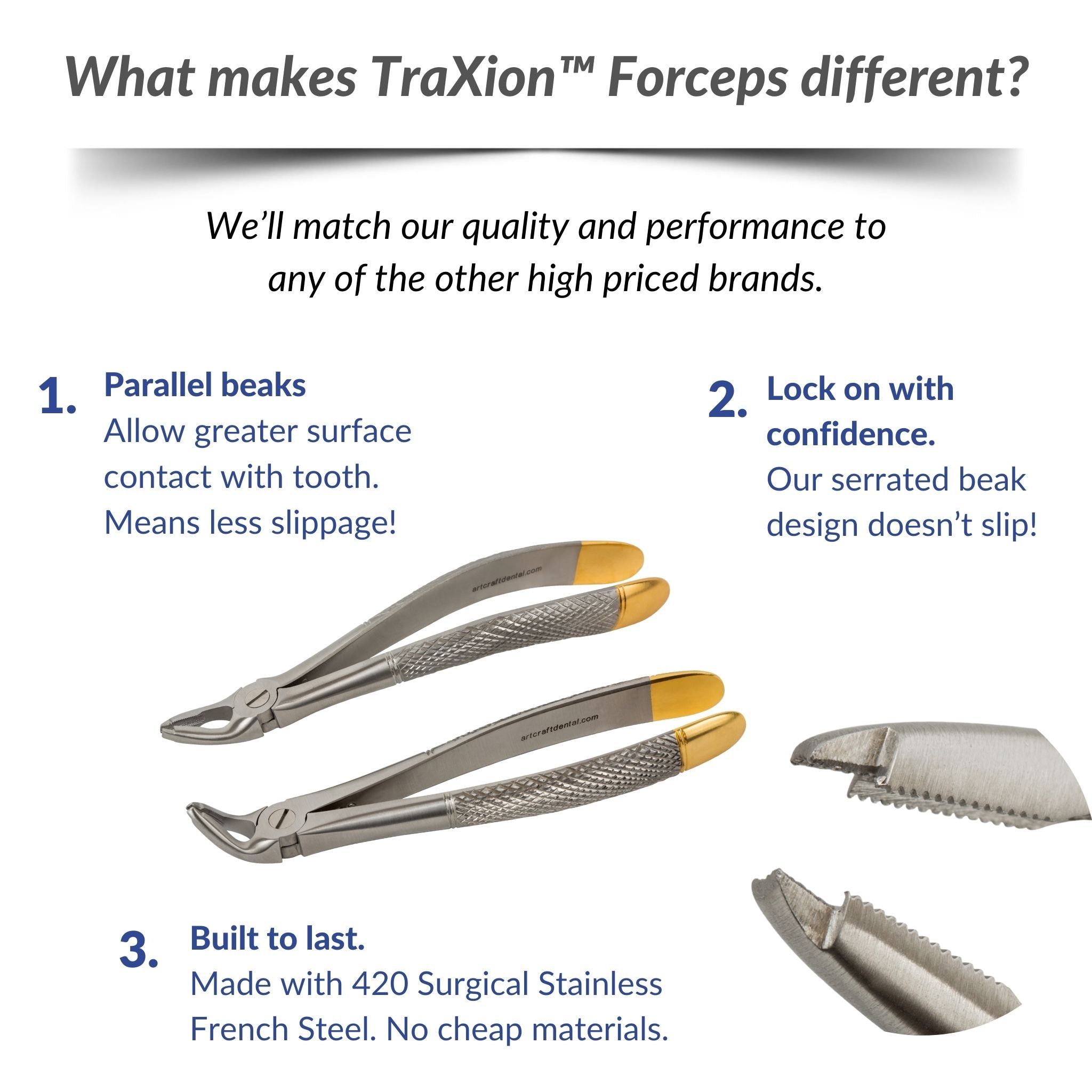 What makes TraXion™ Forceps different?

We'll match our quality and performance to any of the other high priced brands.

1. Parallel beaks
Allow greater surface contact with tooth. Means less slippage!

2. Lock on with confidence.
Our serrated beak design doesn't slip!

artcraftdental.com

artcraftdental.com

3. Built to last.
Made with 420 Surgical Stainless French Steel. No cheap materials.